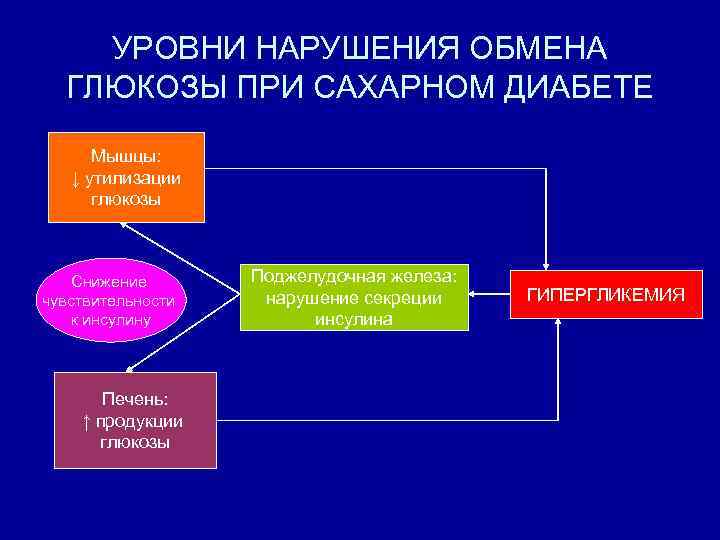 УРОВНИ НАРУШЕНИЯ ОБМЕНА ГЛЮКОЗЫ ПРИ САХАРНОМ ДИАБЕТЕ

Мышцы:
↓ утилизации глюкозы

Снижение чувствительности к инсулину

Поджелудочная железа: нарушение секреции инсулина

ГИПЕРГЛИКЕМИЯ

Печень:
↑ продукции глюкозы